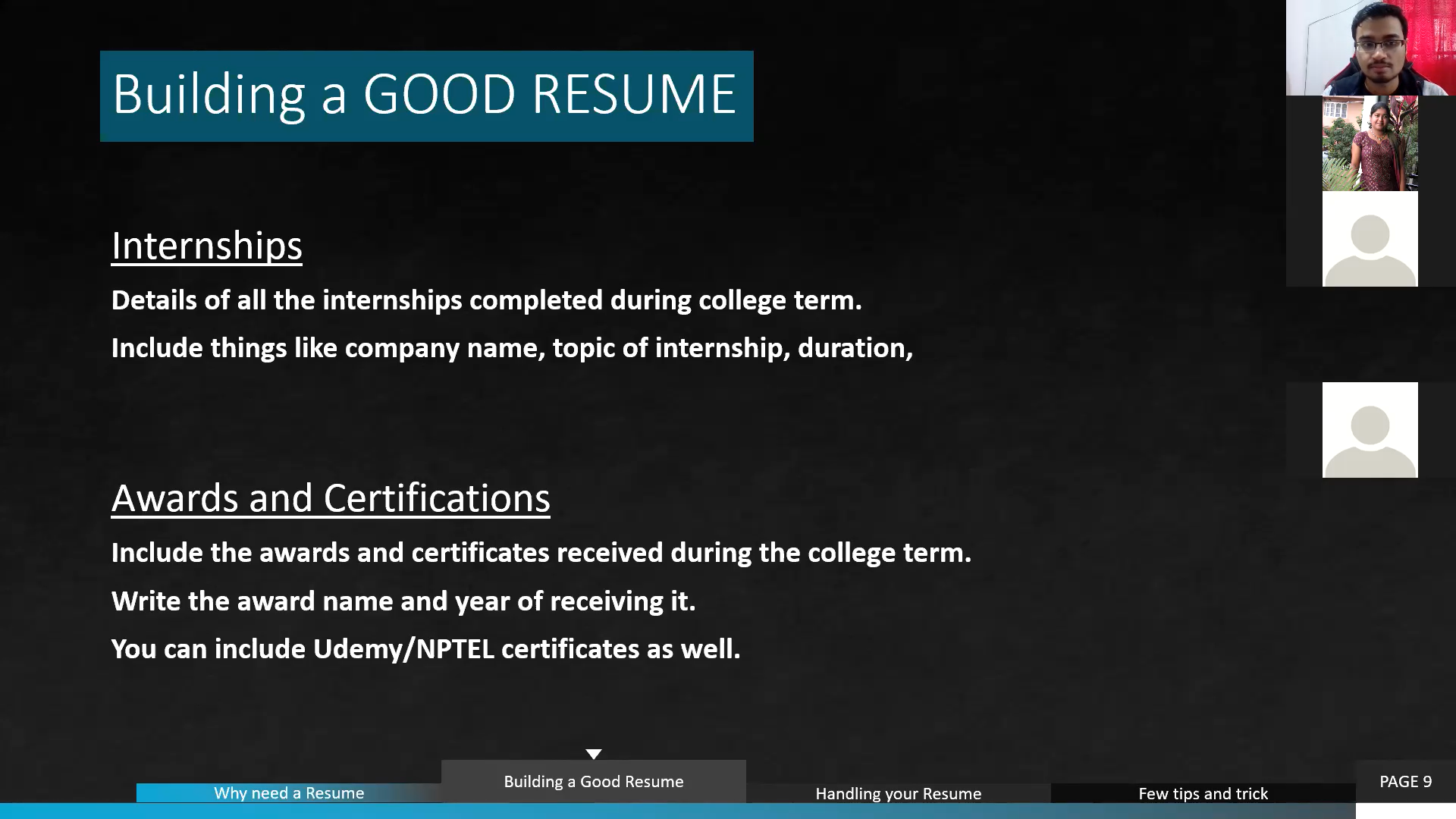 Building a GOOD RESUME

Internships

Details of all the internships completed during college term.

Include things like company name, topic of internship, duration,

Awards and Certifications

Include the awards and certificates received during the college term.

Write the award name and year of receiving it.

You can include Udemy/NPTEL certificates as well.

Why need a Resume

Building a Good Resume

Handling your Resume

Few tips and trick

PAGE 9